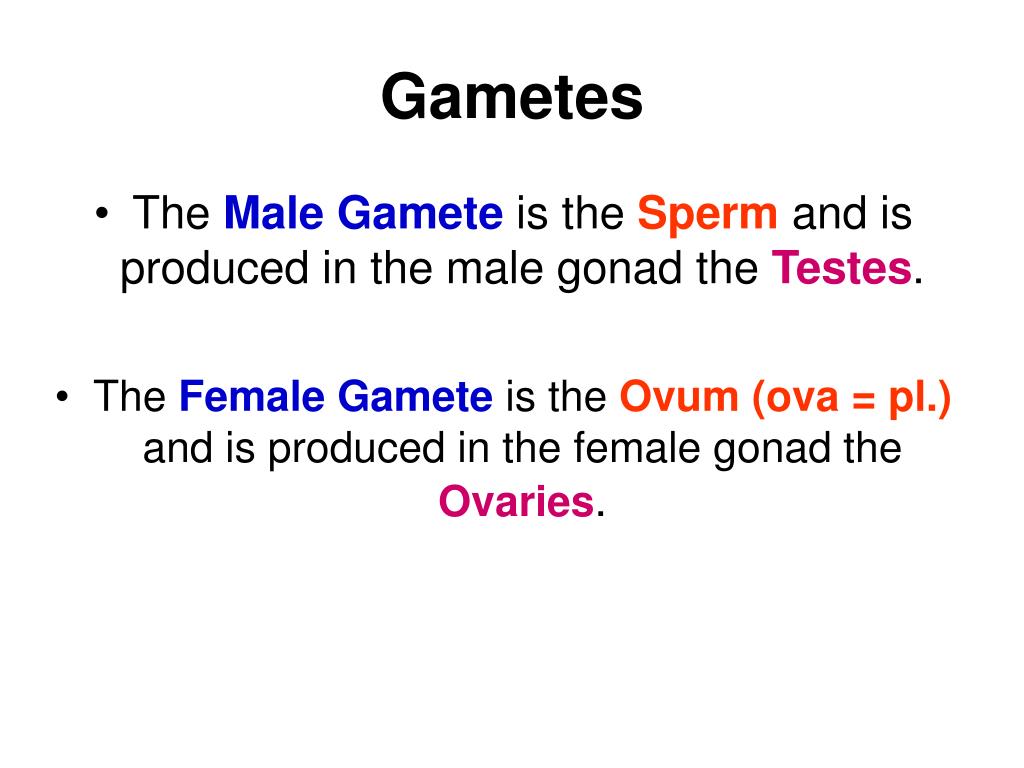 Gametes

• The Male Gamete is the Sperm and is produced in the male gonad the Testes.

• The Female Gamete is the Ovum (ova = pl.) and is produced in the female gonad the Ovaries.